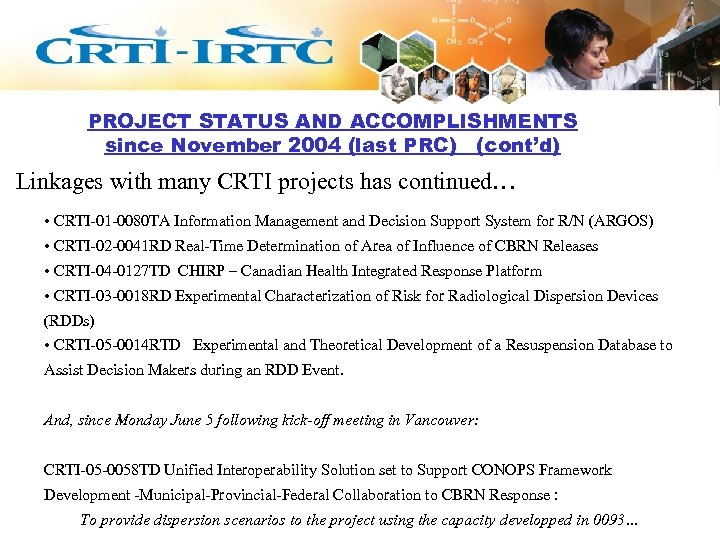 CRTI-IRTC

PROJECT STATUS AND ACCOMPLISHMENTS
since November 2004 (last PRC) (cont'd)

Linkages with many CRTI projects has continued…

• CRTI-01-0080TA Information Management and Decision Support System for R/N (ARGOS)
• CRTI-02-0041RD Real-Time Determination of Area of Influence of CBRN Releases
• CRTI-04-0127TD CHIRP – Canadian Health Integrated Response Platform
• CRTI-03-0018RD Experimental Characterization of Risk for Radiological Dispersion Devices (RDDs)
• CRTI-05-0014RTD Experimental and Theoretical Development of a Resuspension Database to Assist Decision Makers during an RDD Event.

And, since Monday June 5 following kick-off meeting in Vancouver:

CRTI-05-0058TD Unified Interoperability Solution set to Support CONOPS Framework Development -Municipal-Provincial-Federal Collaboration to CBRN Response :
To provide dispersion scenarios to the project using the capacity developped in 0093…